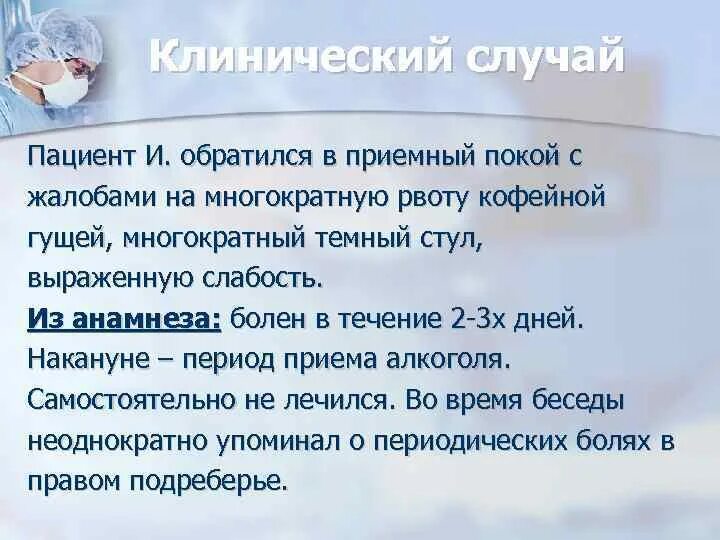 Клинический случай

Пациент И. обратился в приемный покой с жалобами на многократную рвоту кофейной гущей, многократный темный стул, выраженную слабость.

Из анамнеза: болен в течение 2-3х дней. Накануне – период приема алкоголя. Самостоятельно не лечился. Во время беседы неоднократно упоминал о периодических болях в правом подреберье.